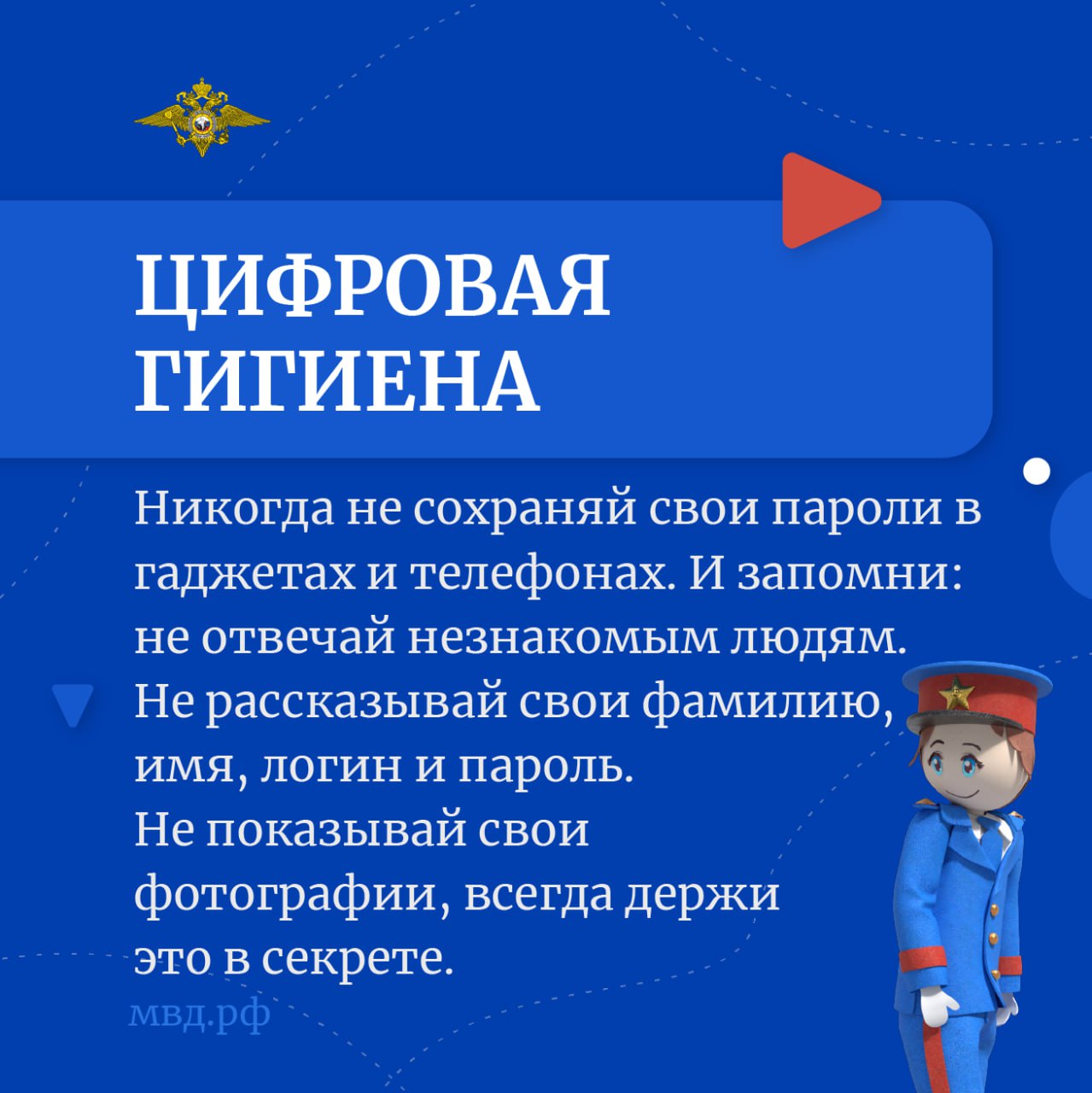 ЦИФРОВАЯ ГИГИЕНА

Никогда не сохраняй свои пароли в гаджетах и телефонах. И запомни: не отвечай незнакомым людям. Не рассказывай свои фамилию, имя, логин и пароль. Не показывай свои фотографии, всегда держи это в секрете.

мвд.рф